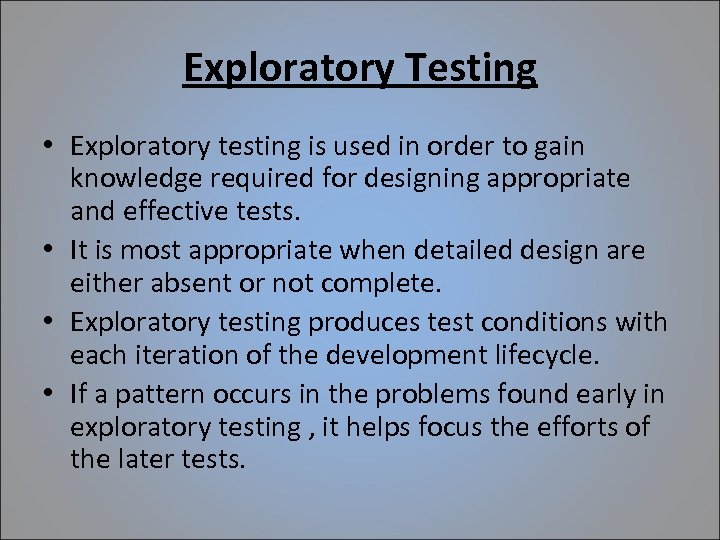 Exploratory Testing

• Exploratory testing is used in order to gain knowledge required for designing appropriate and effective tests.
• It is most appropriate when detailed design are either absent or not complete.
• Exploratory testing produces test conditions with each iteration of the development lifecycle.
• If a pattern occurs in the problems found early in exploratory testing , it helps focus the efforts of the later tests.